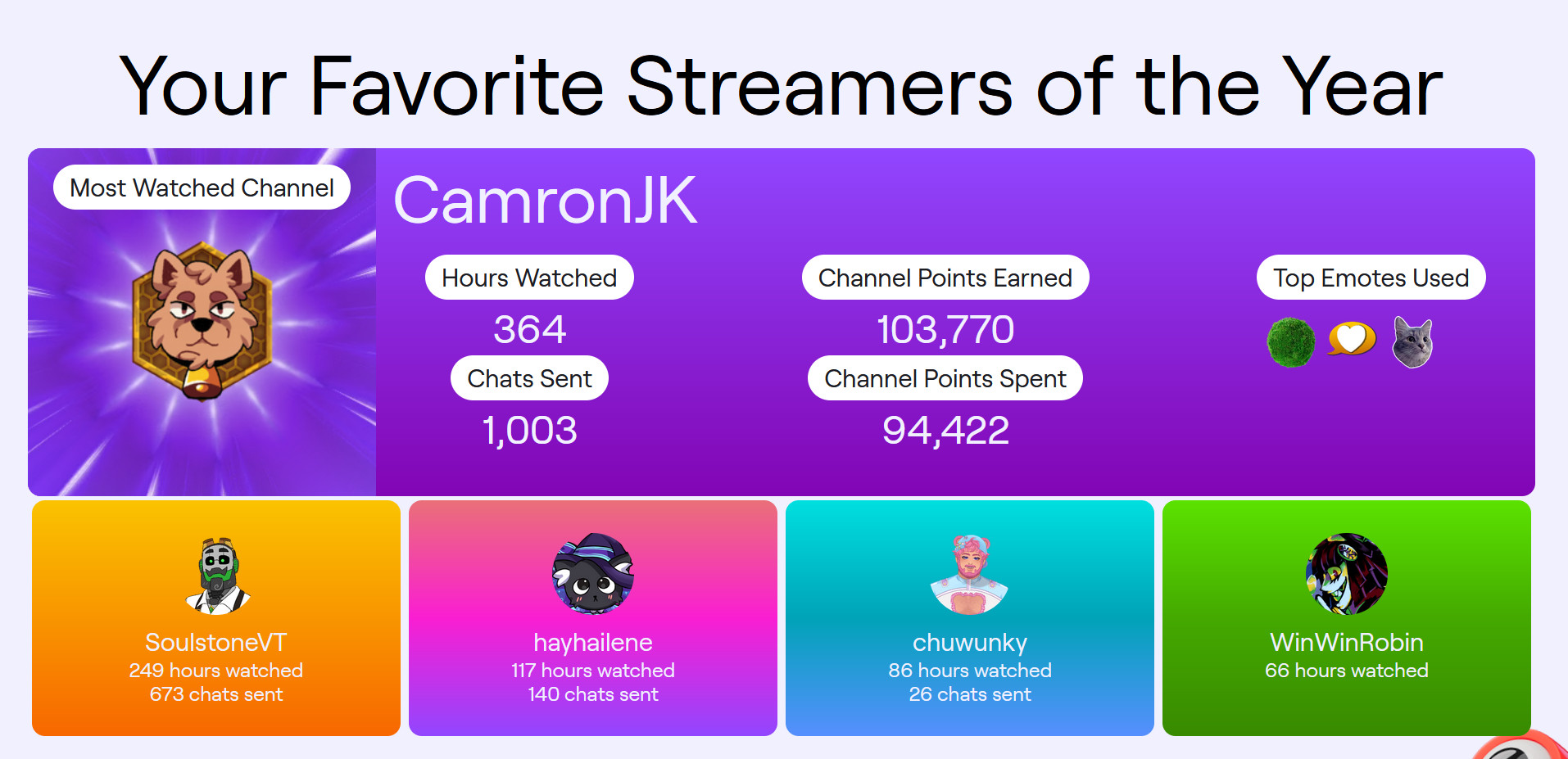 Your Favorite Streamers of the Year

Most Watched Channel

CamronJK

Hours Watched
364
Chats Sent
1,003

Channel Points Earned
103,770
Channel Points Spent
94,422

Top Emotes Used

SoulstoneVT
249 hours watched
673 chats sent

hayhailene
117 hours watched
140 chats sent

chuwunky
86 hours watched
26 chats sent

WinWinRobin
66 hours watched